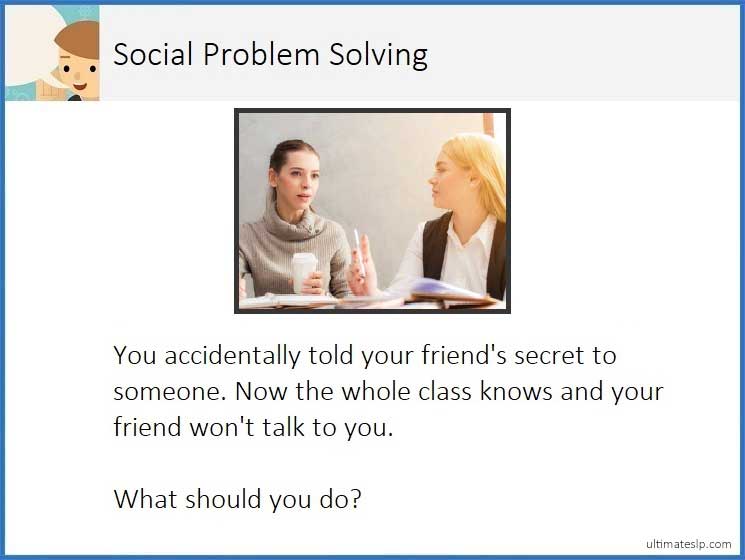 Social Problem Solving

You accidentally told your friend's secret to someone. Now the whole class knows and your friend won't talk to you.

What should you do?

ultimateslp.com